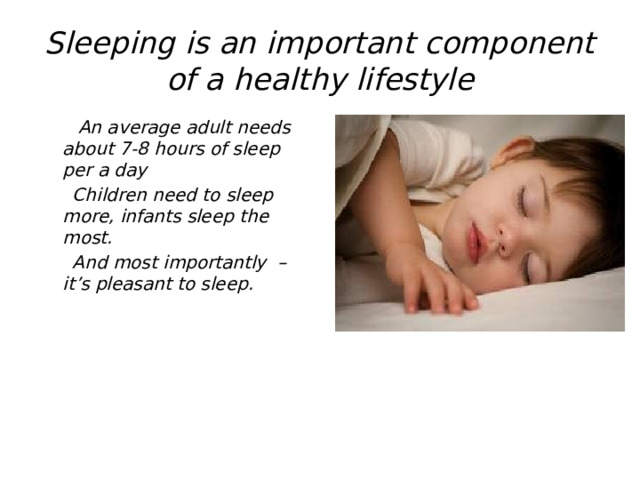 Sleeping is an important component of a healthy lifestyle

An average adult needs about 7-8 hours of sleep per a day

Children need to sleep more, infants sleep the most.

And most importantly – it’s pleasant to sleep.